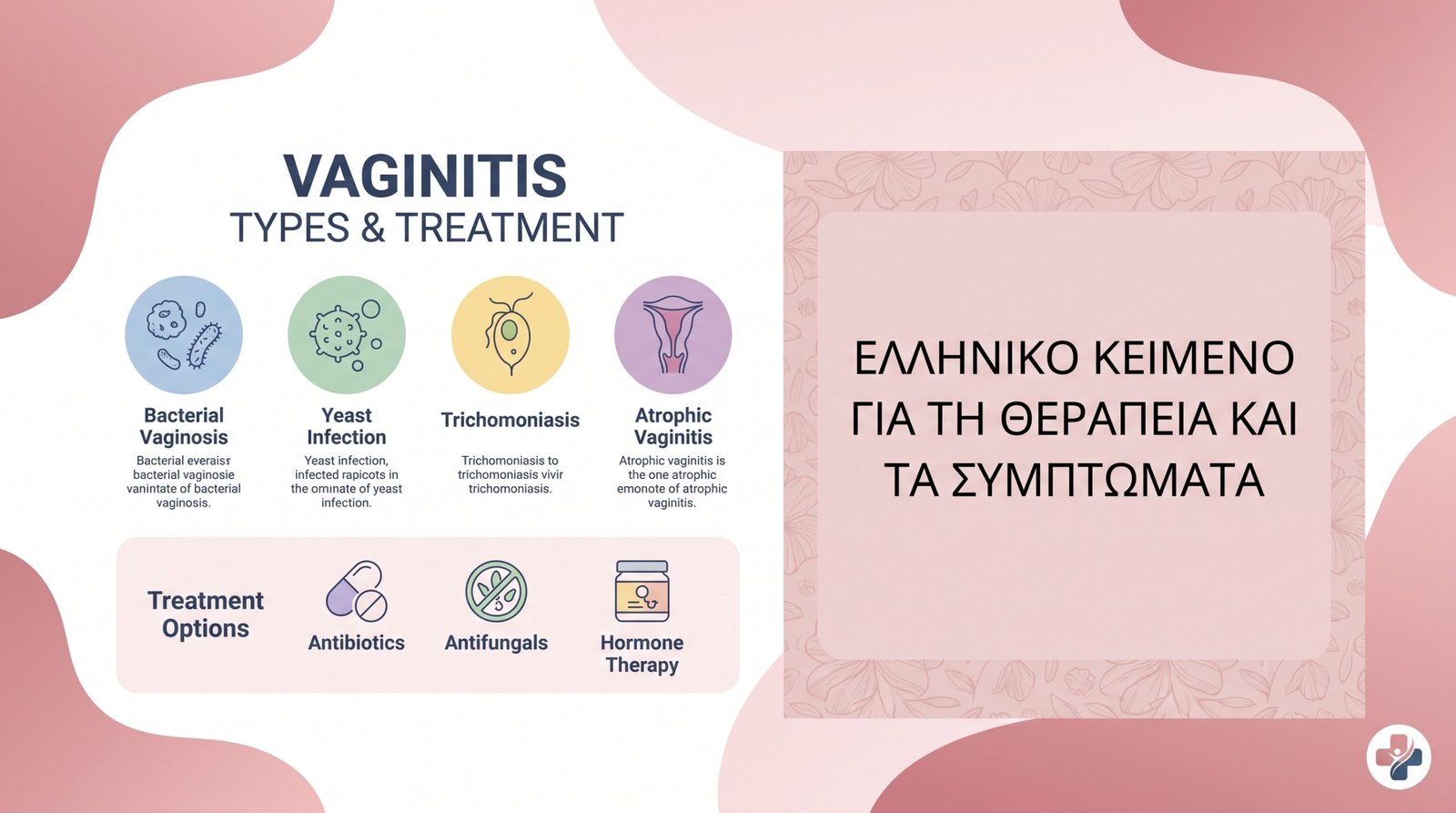 VAGINITIS
TYPES & TREATMENT

Bacterial Vaginosis
Bacterial everaisr bacterial vaginosie vanintate of bacterial vaginosis.

Yeast Infection
Yeast infection, infected rapicots in the ominate of yeast infection.

Trichomoniasis
Trichomoniasis to trichomoniasis vivir trichomoniasis.

Atrophic Vaginitis
Atrophic vaginitis is the one atrophic emonote of atrophic vaginitis.

Treatment Options
Antibiotics
Antifungals
Hormone Therapy

ΕΛΛΗΝΙΚΟ ΚΕΙΜΕΝΟ ΓΙΑ ΤΗ ΘΕΡΑΠΕΙΑ ΚΑΙ ΤΑ ΣΥΜΠΤΩΜΑΤΑ